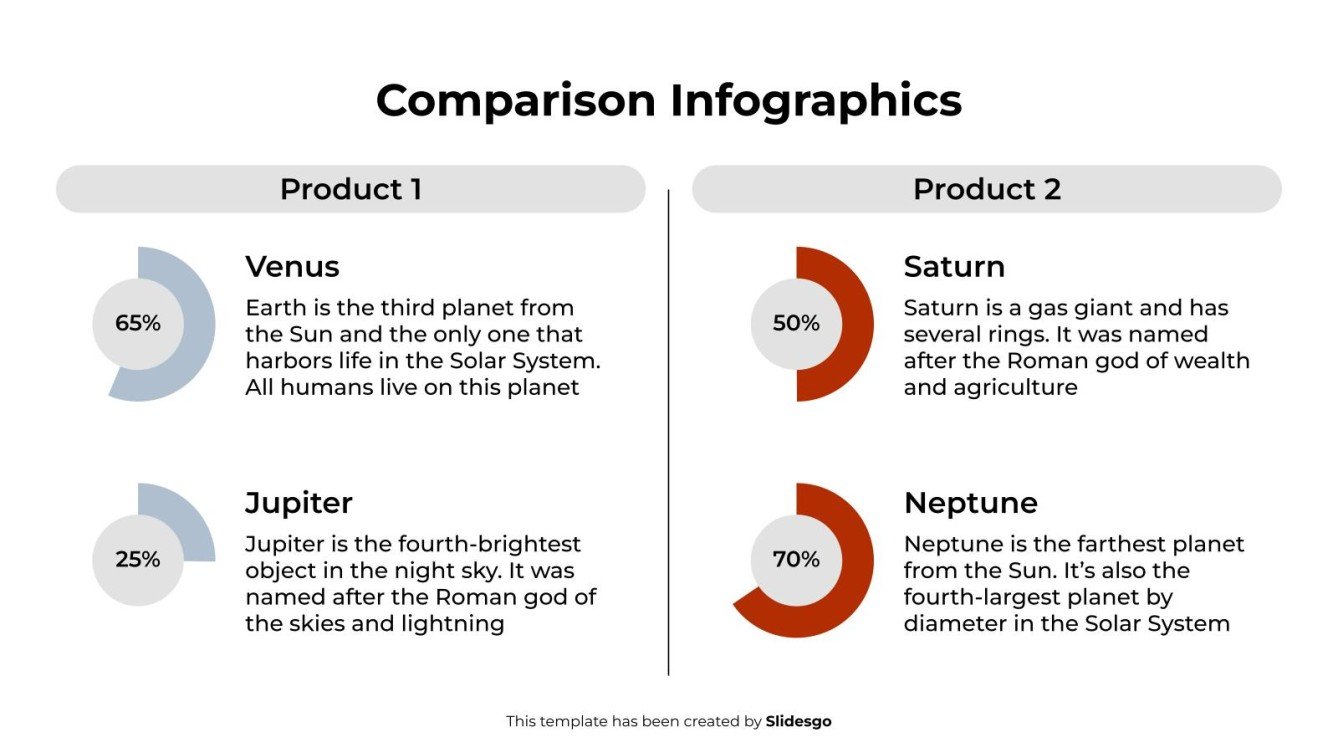 Comparison Infographics

Product 1

65%

Venus

Earth is the third planet from the Sun and the only one that harbors life in the Solar System. All humans live on this planet

25%

Jupiter

Jupiter is the fourth-brightest object in the night sky. It was named after the Roman god of the skies and lightning

Product 2

50%

Saturn

Saturn is a gas giant and has several rings. It was named after the Roman god of wealth and agriculture

70%

Neptune

Neptune is the farthest planet from the Sun. It's also the fourth-largest planet by diameter in the Solar System

This template has been created by Slidesgo